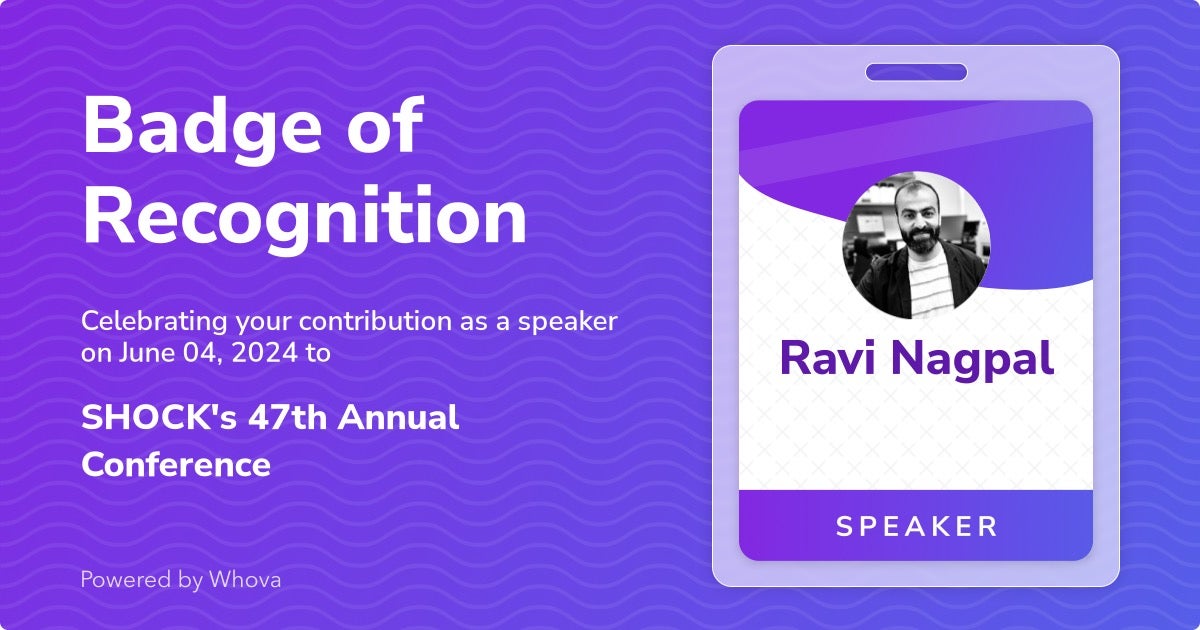 Badge of Recognition

Celebrating your contribution as a speaker on June 04, 2024 to

SHOCK's 47th Annual Conference

Powered by Whova

Ravi Nagpal

SPEAKER